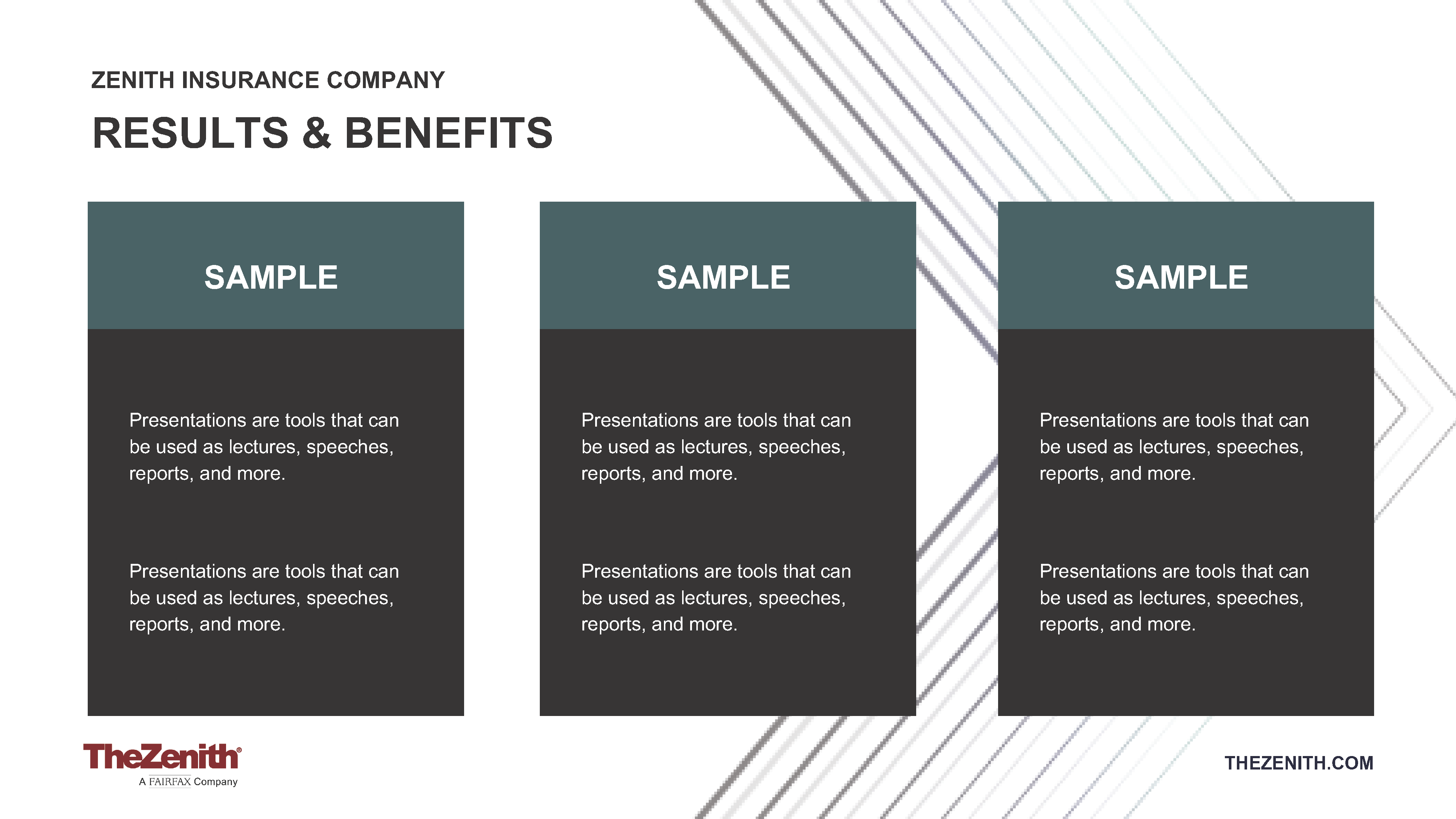 ZENITH INSURANCE COMPANY

RESULTS & BENEFITS

SAMPLE

Presentations are tools that can be used as lectures, speeches, reports, and more.

Presentations are tools that can be used as lectures, speeches, reports, and more.

SAMPLE

Presentations are tools that can be used as lectures, speeches, reports, and more.

Presentations are tools that can be used as lectures, speeches, reports, and more.

SAMPLE

Presentations are tools that can be used as lectures, speeches, reports, and more.

Presentations are tools that can be used as lectures, speeches, reports, and more.

TheZenith®
A FAIRFAX Company

THEZENITH.COM